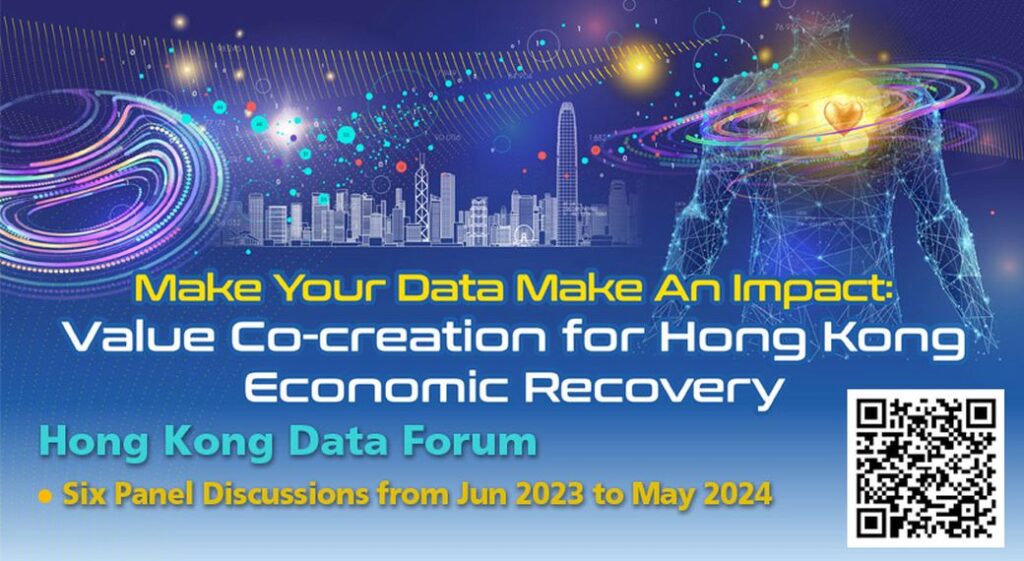 Make Your Data Make An Impact:
Value Co-creation for Hong Kong Economic Recovery

Hong Kong Data Forum

● Six Panel Discussions from Jun 2023 to May 2024